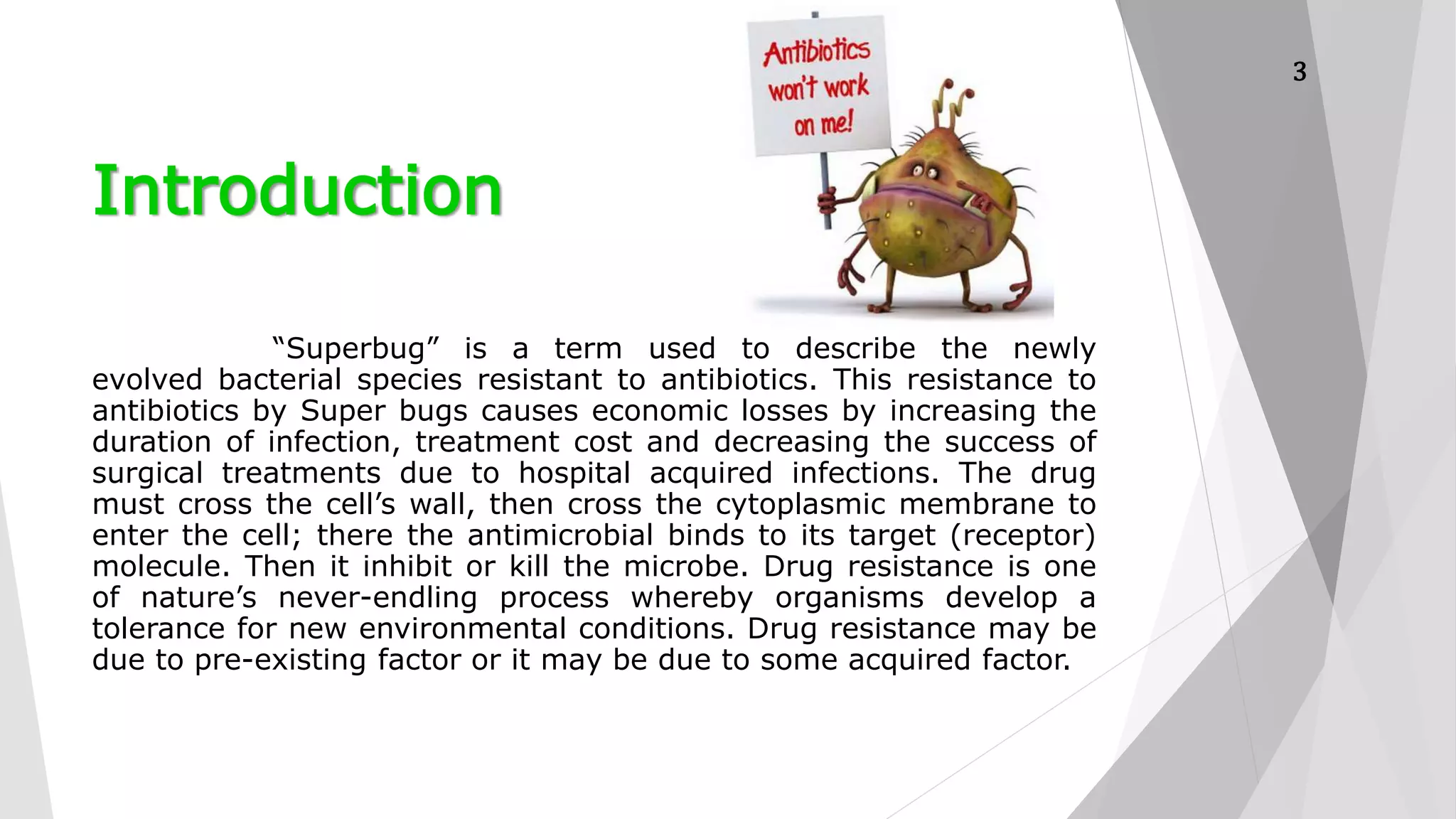 Antibiotics won't work on me!

3

Introduction

"Superbug" is a term used to describe the newly evolved bacterial species resistant to antibiotics. This resistance to antibiotics by Super bugs causes economic losses by increasing the duration of infection, treatment cost and decreasing the success of surgical treatments due to hospital acquired infections. The drug must cross the cell's wall, then cross the cytoplasmic membrane to enter the cell; there the antimicrobial binds to its target (receptor) molecule. Then it inhibit or kill the microbe. Drug resistance is one of nature's never-endling process whereby organisms develop a tolerance for new environmental conditions. Drug resistance may be due to pre-existing factor or it may be due to some acquired factor.